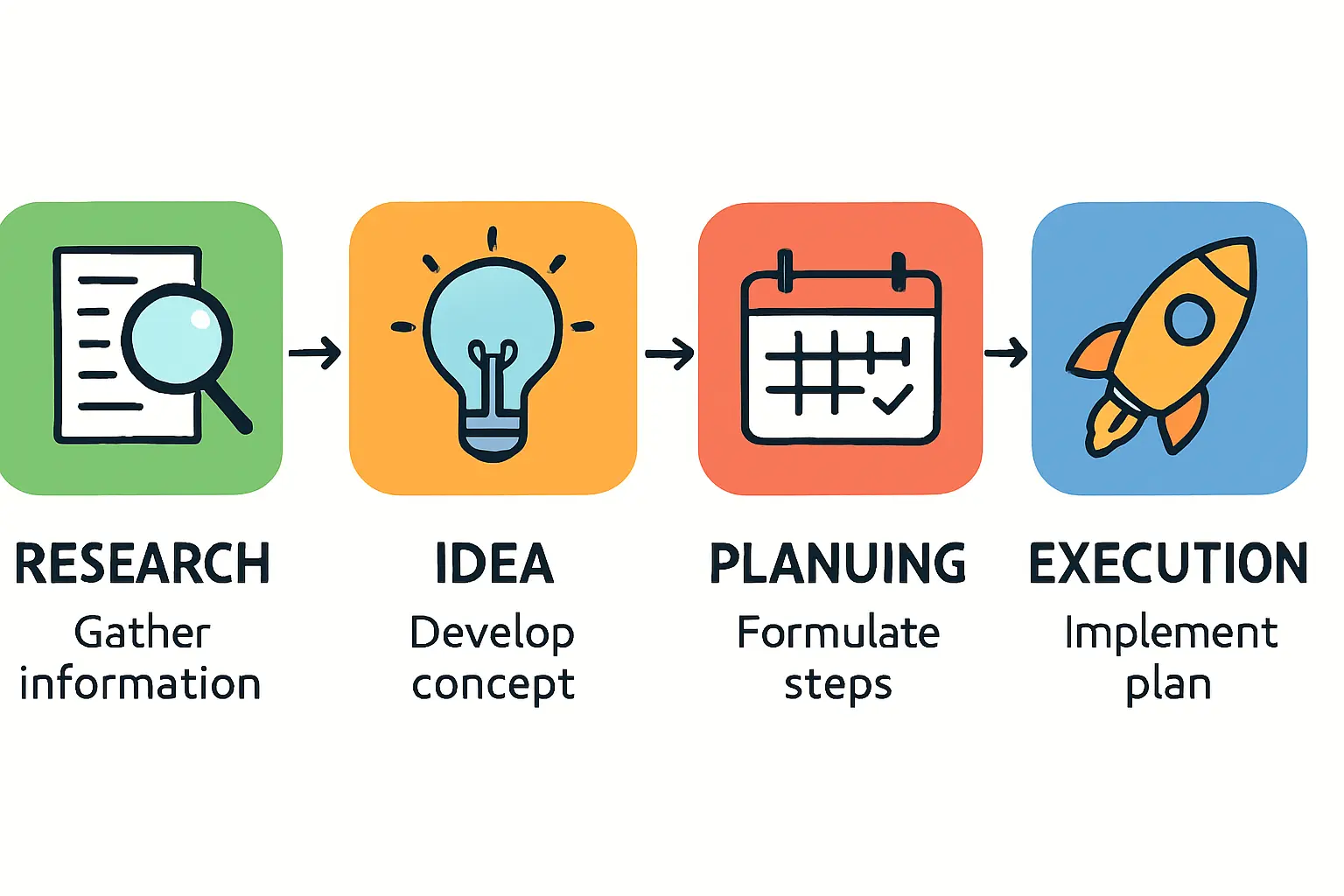 RESEARCH
Gather information

IDEA
Develop concept

PLANUING
Formulate steps

EXECUTION
Implement plan